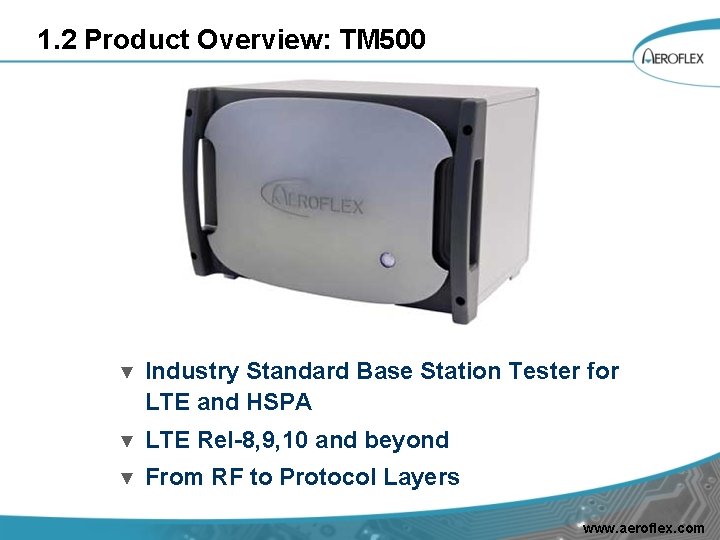 1.2 Product Overview: TM500

AEROFLEX

AEROFLEX

▼ Industry Standard Base Station Tester for LTE and HSPA

▼ LTE Rel-8,9,10 and beyond

▼ From RF to Protocol Layers

www.aeroflex.com